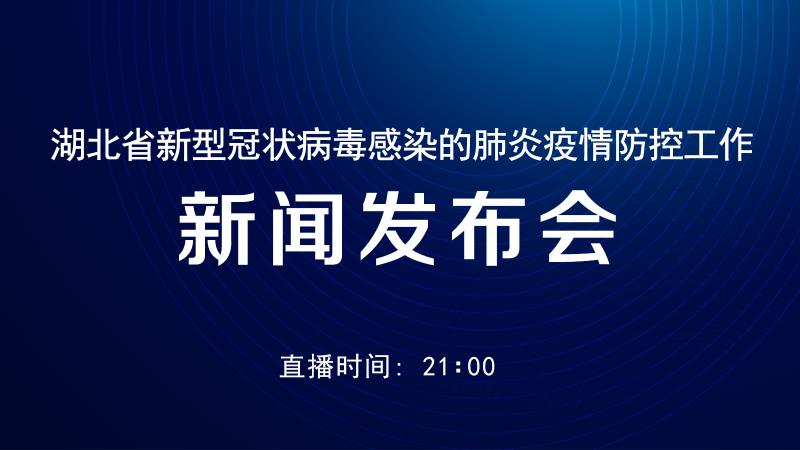 湖北省新型冠状病毒感染的肺炎疫情防控工作

新闻发布会

直播时间：21:00